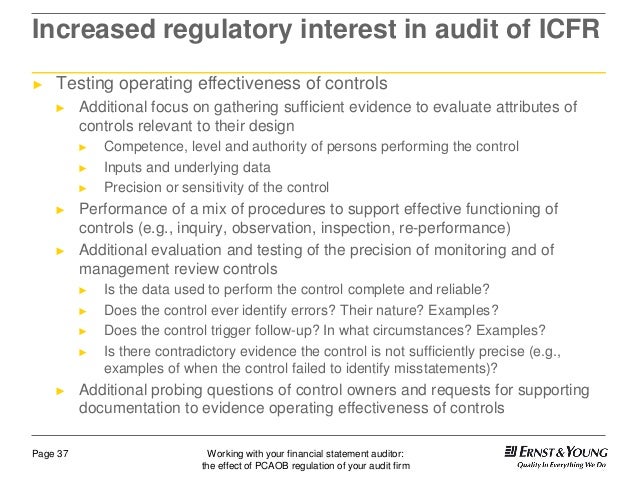 Increased regulatory interest in audit of ICFR

► Testing operating effectiveness of controls
► Additional focus on gathering sufficient evidence to evaluate attributes of controls relevant to their design
► Competence, level and authority of persons performing the control
► Inputs and underlying data
► Precision or sensitivity of the control
► Performance of a mix of procedures to support effective functioning of controls (e.g., inquiry, observation, inspection, re-performance)
► Additional evaluation and testing of the precision of monitoring and of management review controls
► Is the data used to perform the control complete and reliable?
► Does the control ever identify errors? Their nature? Examples?
► Does the control trigger follow-up? In what circumstances? Examples?
► Is there contradictory evidence the control is not sufficiently precise (e.g., examples of when the control failed to identify misstatements)?
► Additional probing questions of control owners and requests for supporting documentation to evidence operating effectiveness of controls

Page 37

Working with your financial statement auditor: the effect of PCAOB regulation of your audit firm

ERNST & YOUNG
Quality In Everything We Do